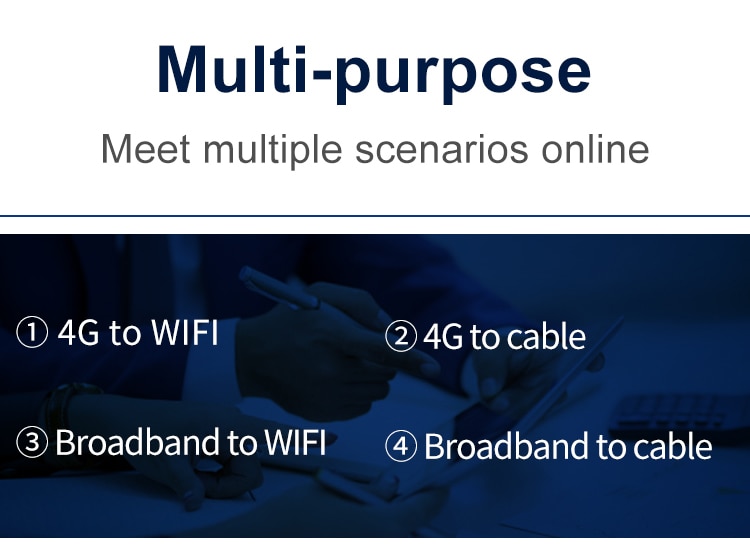 Multi-purpose

Meet multiple scenarios online

① 4G to WIFI

② 4G to cable

③ Broadband to WIFI

④ Broadband to cable